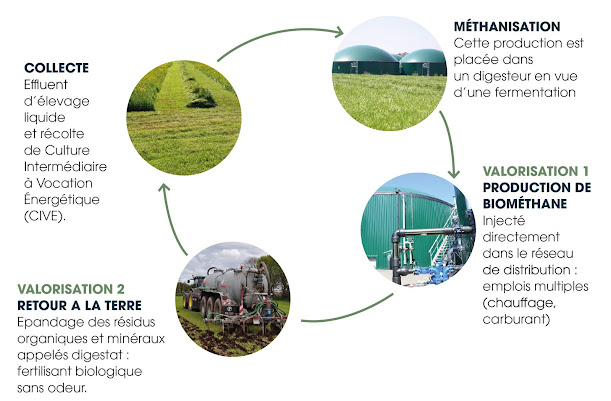 COLLECTE
Effluent d'élevage liquide et récolte de Culture Intermédiaire à Vocation Énergétique (CIVE).

MÉTHANISATION
Cette production est placée dans un digesteur en vue d'une fermentation

VALORISATION 1
PRODUCTION DE BIOMÉTHANE
Injecté directement dans le réseau de distribution : emplois multiples (chauffage, carburant)

VALORISATION 2
RETOUR A LA TERRE
Epandage des résidus organiques et minéraux appelés digestat : fertilisant biologique sans odeur.